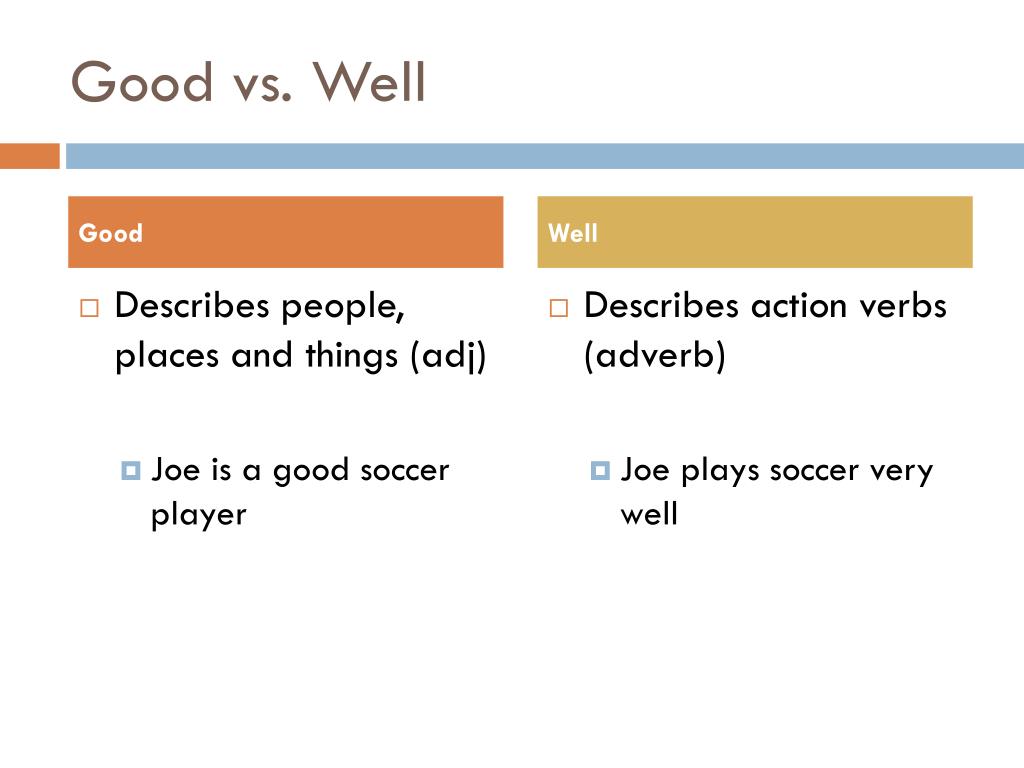 Good vs. Well

Good

Describes people, places and things (adj)

Joe is a good soccer player

Well

Describes action verbs (adverb)

Joe plays soccer very well